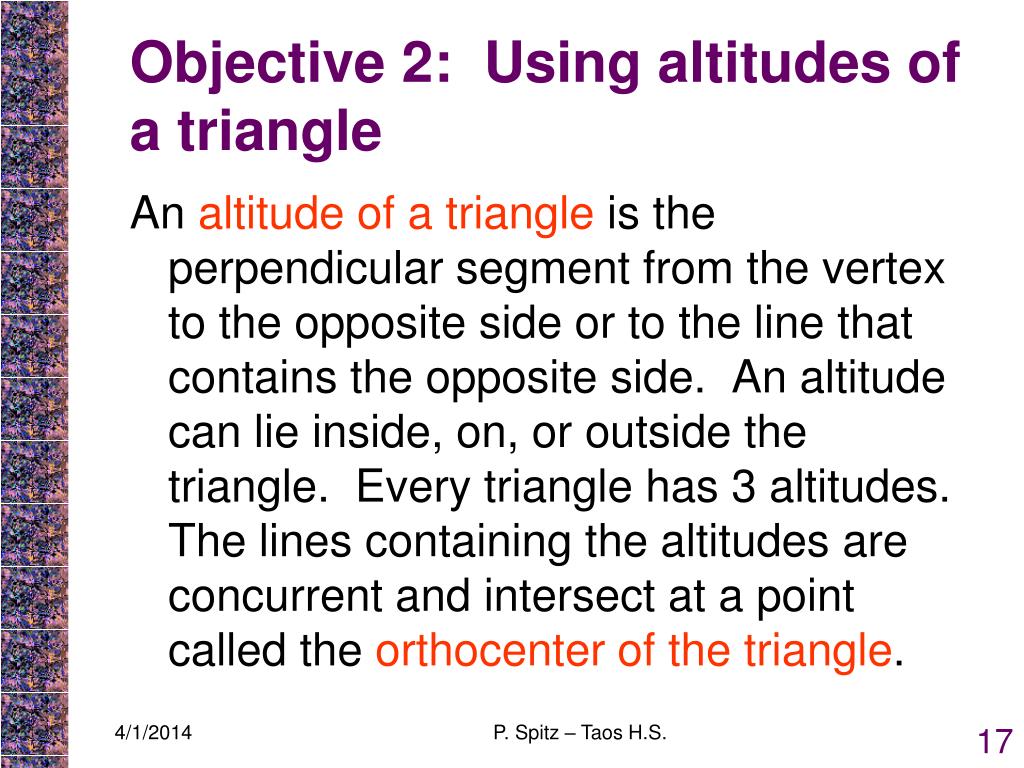 Objective 2: Using altitudes of a triangle

An altitude of a triangle is the perpendicular segment from the vertex to the opposite side or to the line that contains the opposite side. An altitude can lie inside, on, or outside the triangle. Every triangle has 3 altitudes. The lines containing the altitudes are concurrent and intersect at a point called the orthocenter of the triangle.

4/1/2014

P. Spitz – Taos H.S.

17